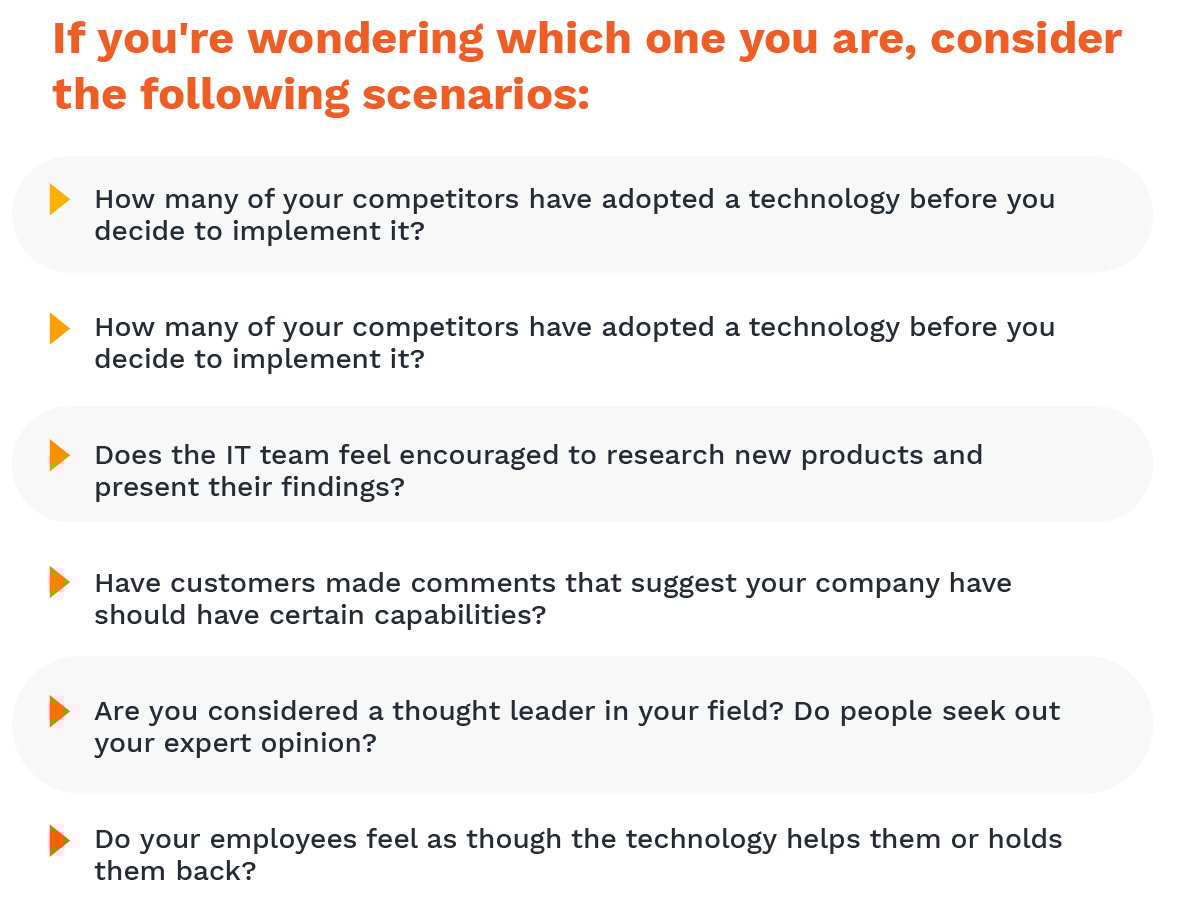 If you're wondering which one you are, consider the following scenarios:

How many of your competitors have adopted a technology before you decide to implement it?

How many of your competitors have adopted a technology before you decide to implement it?

Does the IT team feel encouraged to research new products and present their findings?

Have customers made comments that suggest your company have should have certain capabilities?

Are you considered a thought leader in your field? Do people seek out your expert opinion?

Do your employees feel as though the technology helps them or holds them back?